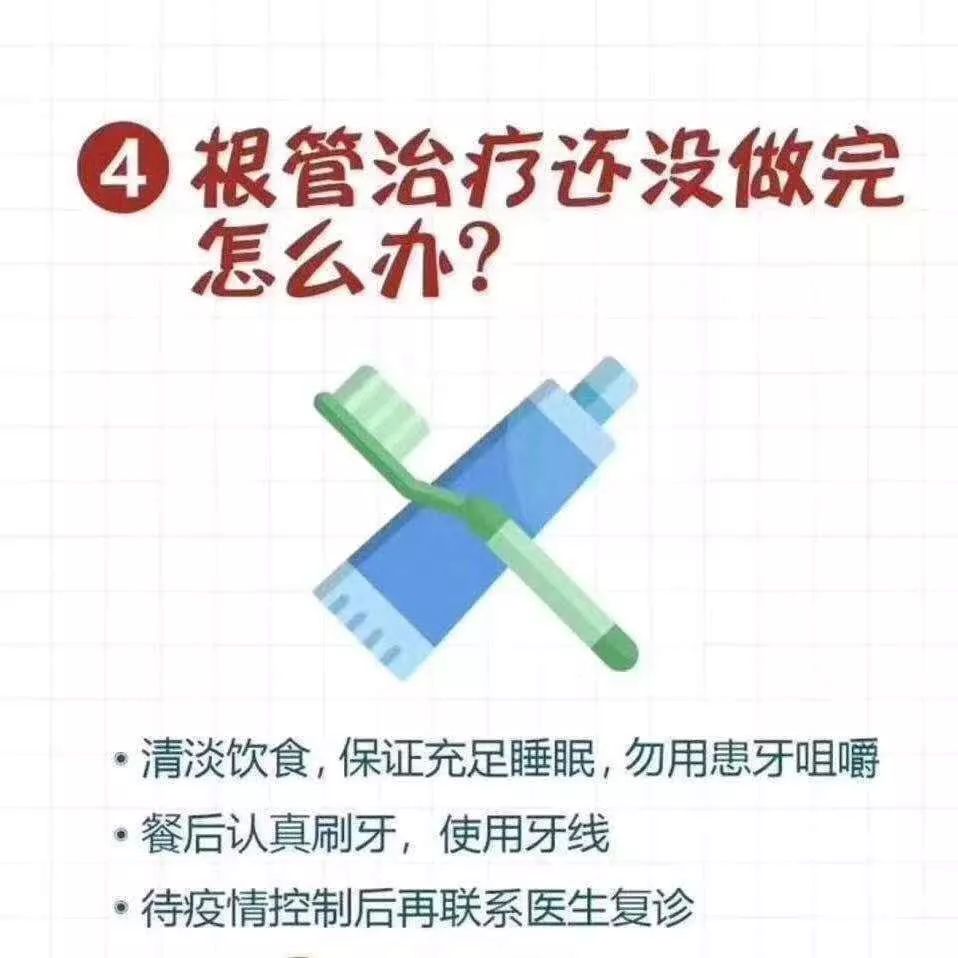 4 根管治疗还没做完怎么办?

• 清淡饮食，保证充足睡眠，勿用患牙咀嚼
• 餐后认真刷牙，使用牙线
• 待疫情控制后再联系医生复诊